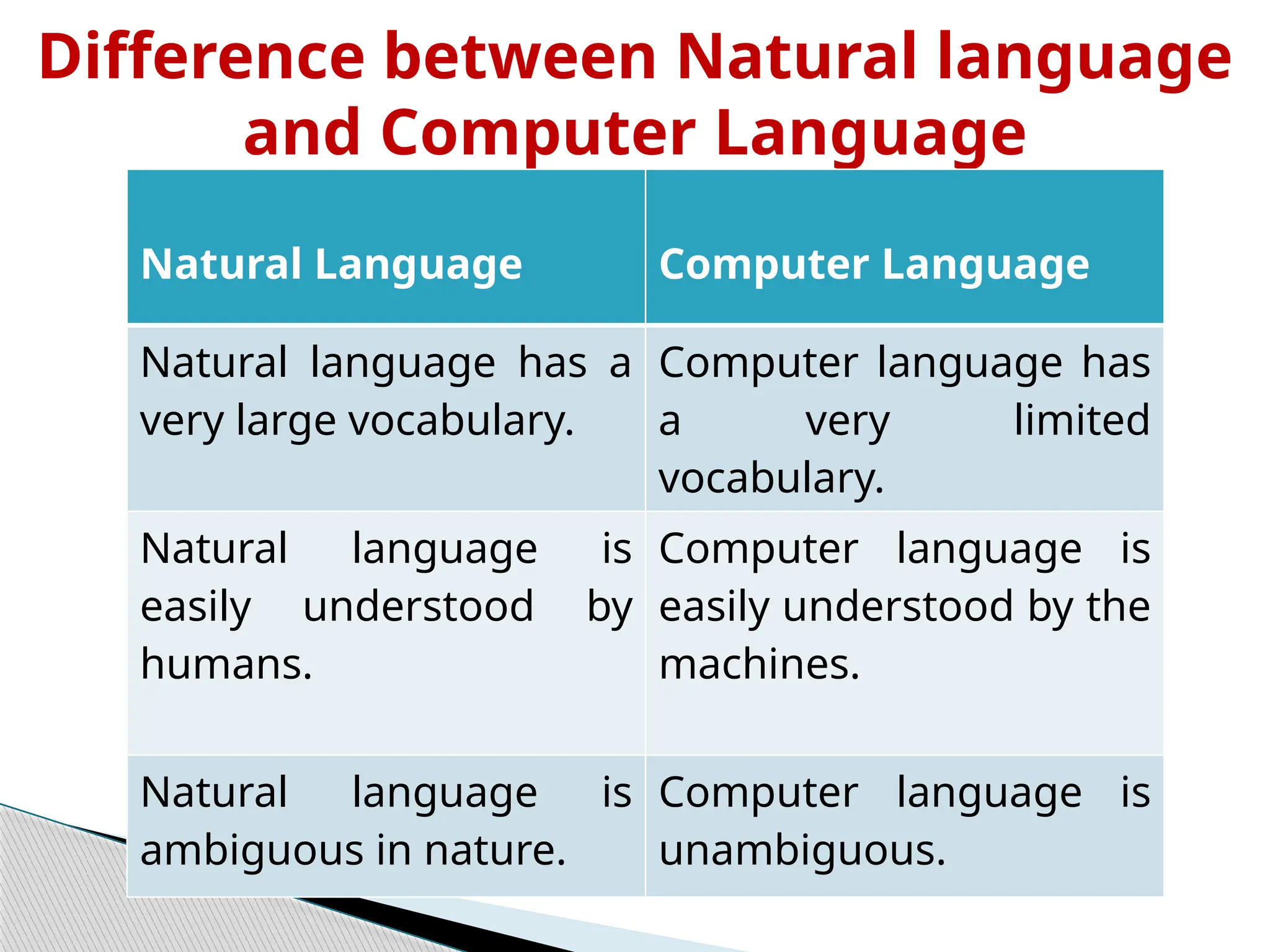 Difference between Natural language and Computer Language

| Natural Language | Computer Language |
|---|---|
| Natural language has a very large vocabulary. | Computer language has a very limited vocabulary. |
| Natural language is easily understood by humans. | Computer language is easily understood by the machines. |
| Natural language is ambiguous in nature. | Computer language is unambiguous. |